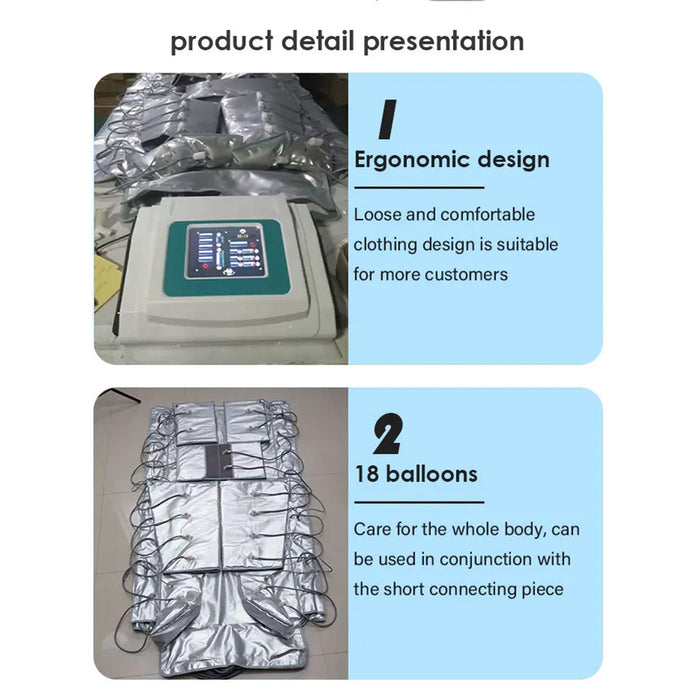 product detail presentation

1
Ergonomic design

Loose and comfortable clothing design is suitable for more customers

2
18 balloons

Care for the whole body, can be used in conjunction with the short connecting piece